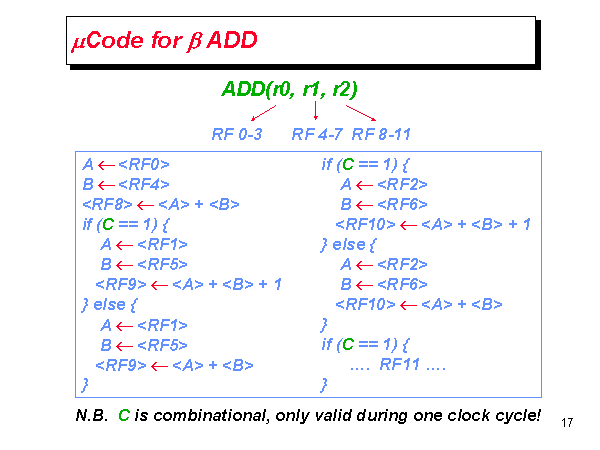 $\mu$Code for $\beta$ ADD

ADD(r0, r1, r2)

RF 0-3 RF 4-7 RF 8-11

A $\leftarrow$ <RF0>
B $\leftarrow$ <RF4>
<RF8> $\leftarrow$ <A> + <B>
if (C == 1) {
A $\leftarrow$ <RF1>
B $\leftarrow$ <RF5>
<RF9> $\leftarrow$ <A> + <B> + 1
} else {
A $\leftarrow$ <RF1>
B $\leftarrow$ <RF5>
<RF9> $\leftarrow$ <A> + <B>
}

if (C == 1) {
A $\leftarrow$ <RF2>
B $\leftarrow$ <RF6>
<RF10> $\leftarrow$ <A> + <B> + 1
} else {
A $\leftarrow$ <RF2>
B $\leftarrow$ <RF6>
<RF10> $\leftarrow$ <A> + <B>
}
if (C == 1) {
.... RF11 ....
}

N.B. C is combinational, only valid during one clock cycle!

17